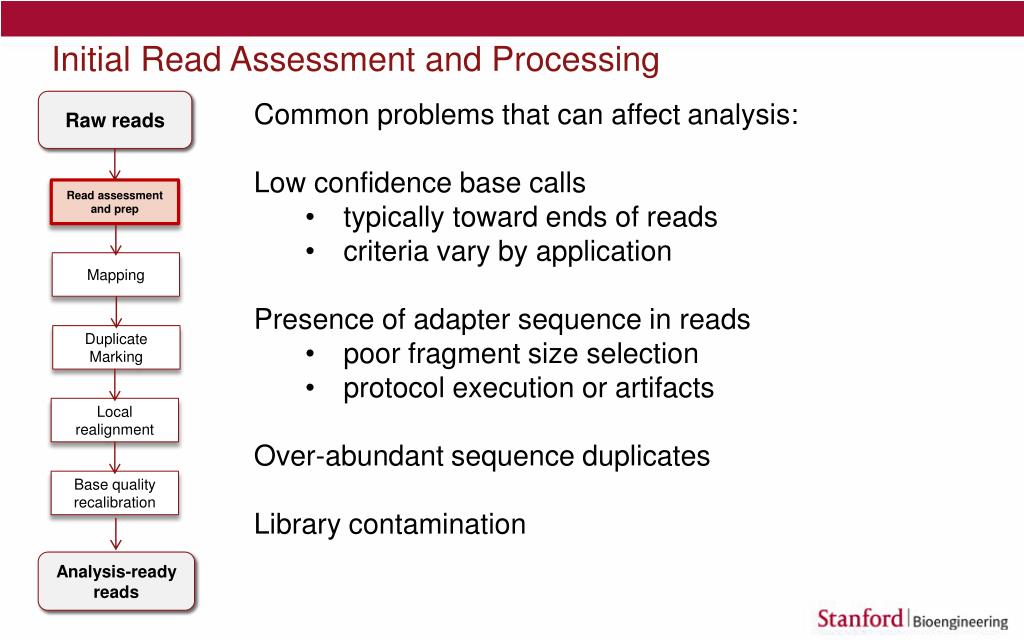 Initial Read Assessment and Processing

Raw reads

Read assessment and prep

Mapping

Duplicate Marking

Local realignment

Base quality recalibration

Analysis-ready reads

Common problems that can affect analysis:

Low confidence base calls
• typically toward ends of reads
• criteria vary by application

Presence of adapter sequence in reads
• poor fragment size selection
• protocol execution or artifacts

Over-abundant sequence duplicates

Library contamination

Stanford | Bioengineering